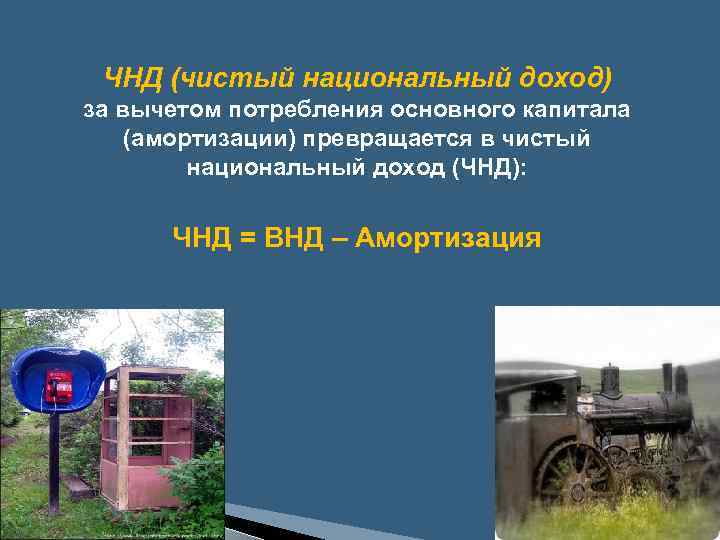 ЧНД (чистый национальный доход)
за вычетом потребления основного капитала (амортизации) превращается в чистый национальный доход (ЧНД):

ЧНД = ВНД – Амортизация